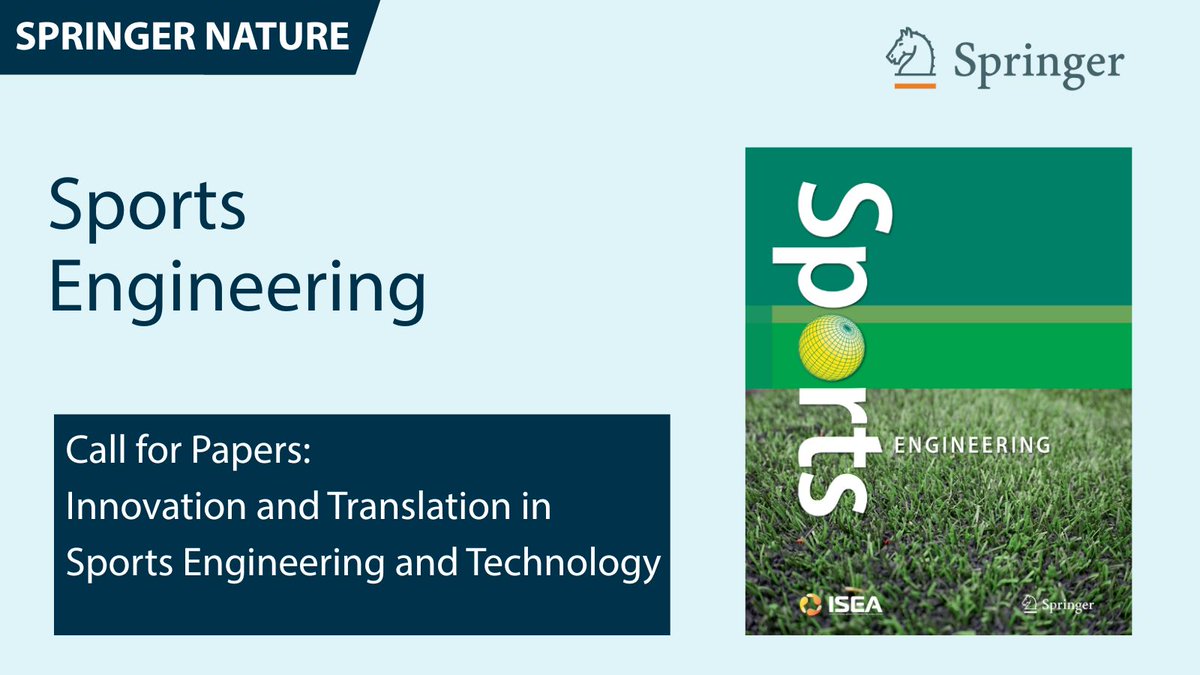 SPRINGER NATURE

Springer

Sports Engineering

Call for Papers:
Innovation and Translation in Sports Engineering and Technology

Sports

ENGINEERING

ISEA

Springer